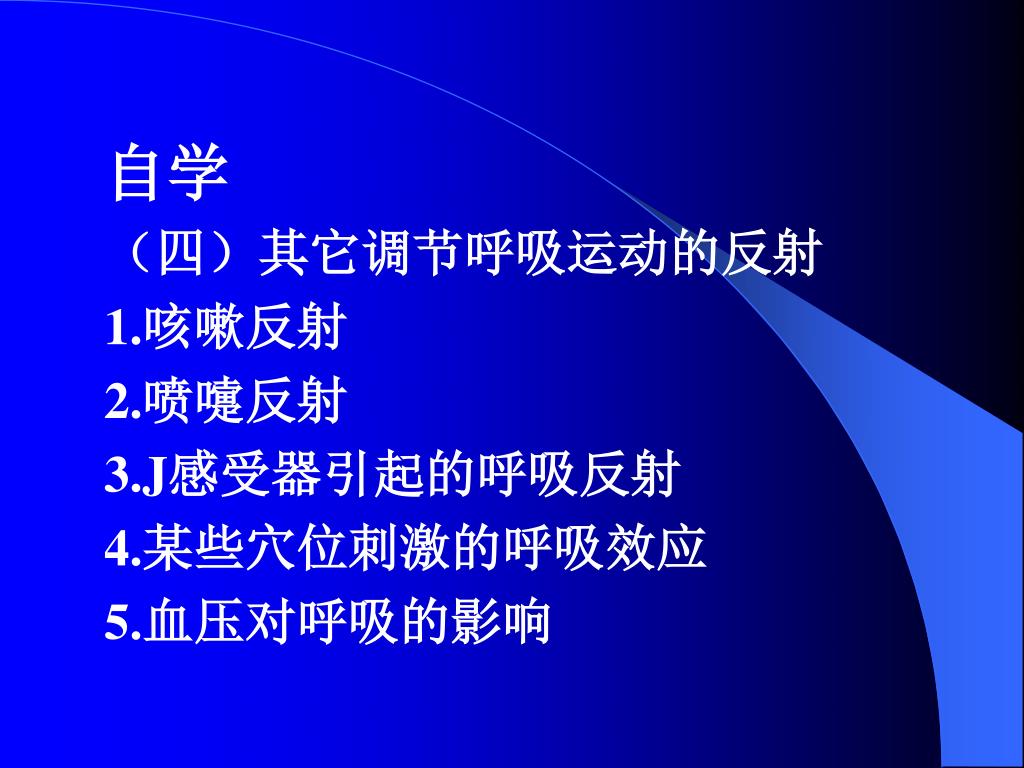 自学

（四）其它调节呼吸运动的反射

1.咳嗽反射

2.喷嚏反射

3.J感受器引起的呼吸反射

4.某些穴位刺激的呼吸效应

5.血压对呼吸的影响